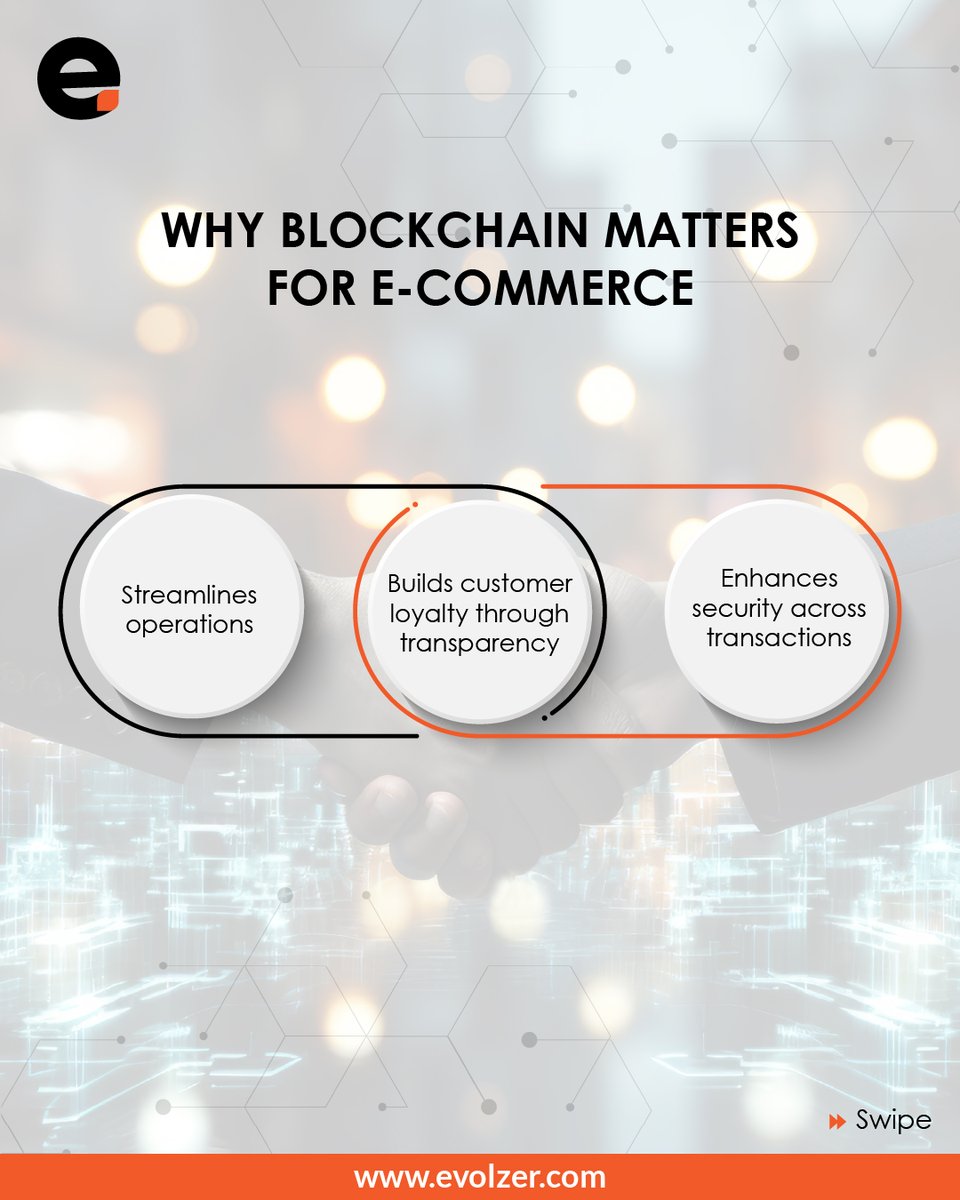 e

WHY BLOCKCHAIN MATTERS FOR E-COMMERCE

Streamlines operations

Builds customer loyalty through transparency

Enhances security across transactions

Swipe

www.evolzer.com